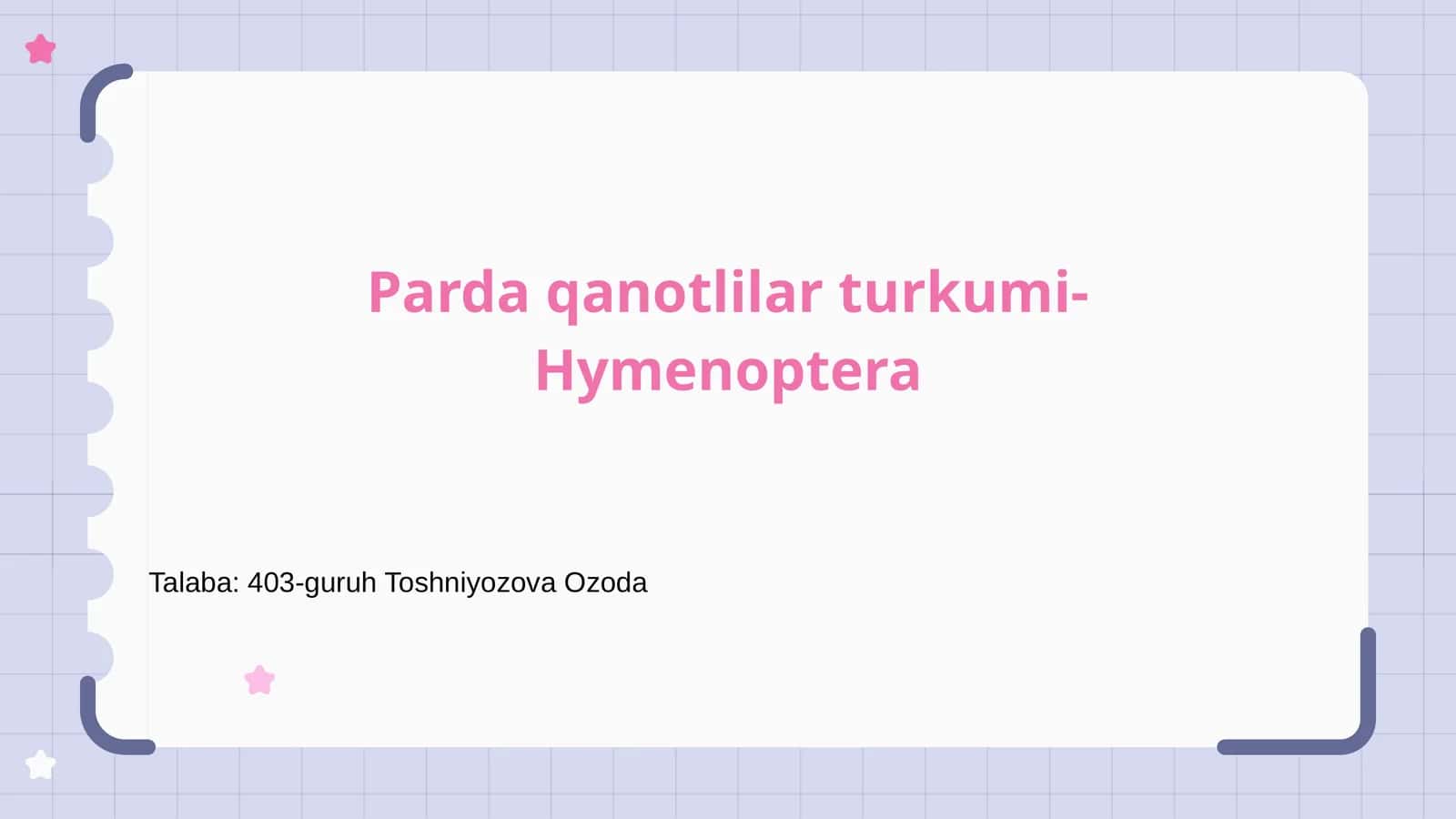 Parda qanotlilar turkumi-Hymenoptera

Talaba: 403-guruh Toshniyozova Ozoda